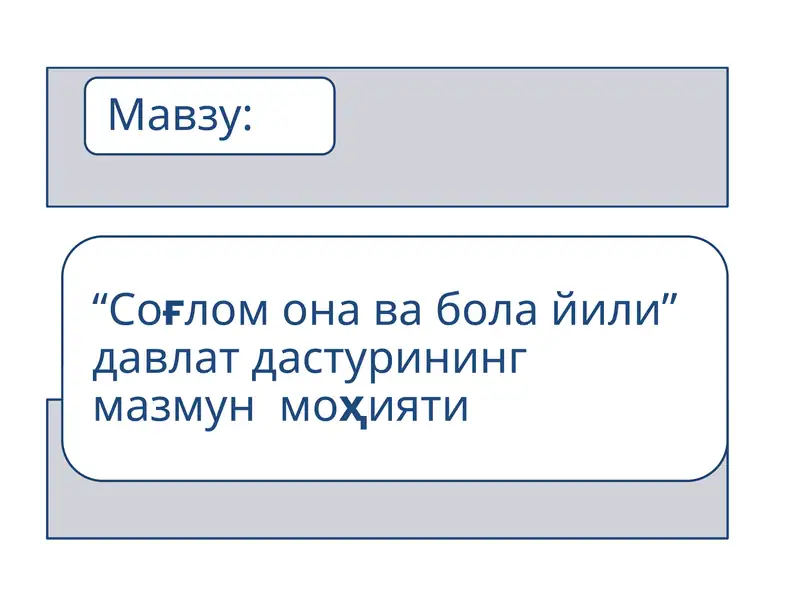 Мавзу:

“Соғлом она ва бола йили” давлат дастурининг мазмун моҳияти